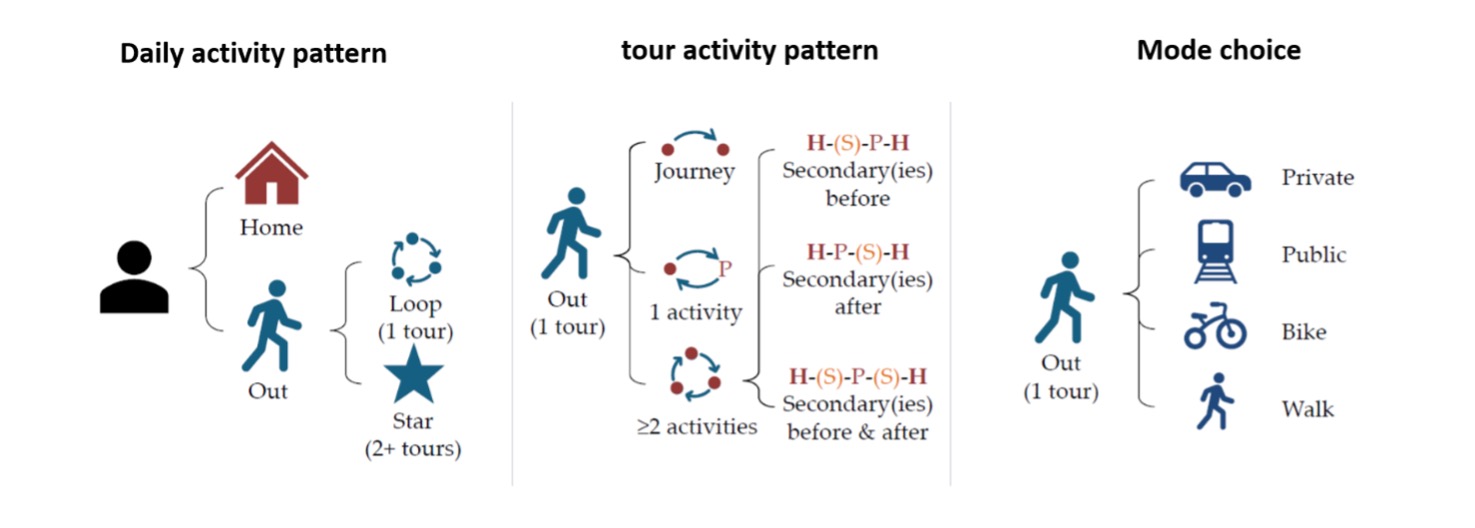 Daily activity pattern

Home

Out

Loop
(1 tour)

Star
(2+ tours)

tour activity pattern

Out
(1 tour)

Journey

P
1 activity

≥2 activities

H-(S)-P-H
Secondary(ies)
before

H-P-(S)-H
Secondary(ies)
after

H-(S)-P-(S)-H
Secondary(ies)
before & after

Mode choice

Out
(1 tour)

Private

Public

Bike

Walk